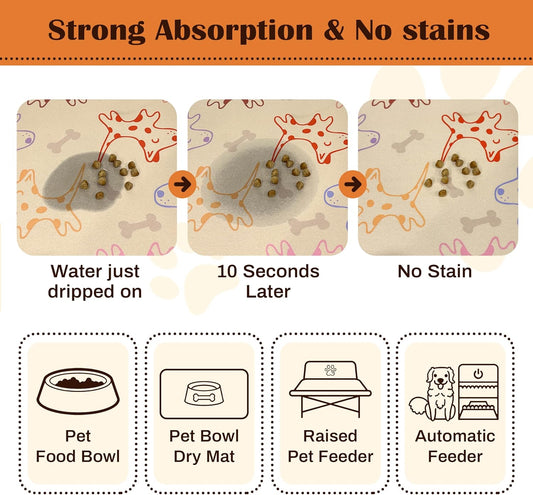 Strong Absorption & No stains

Water just dripped on

10 Seconds Later

No Stain

Pet Food Bowl

Pet Bowl Dry Mat

Raised Pet Feeder

Automatic Feeder